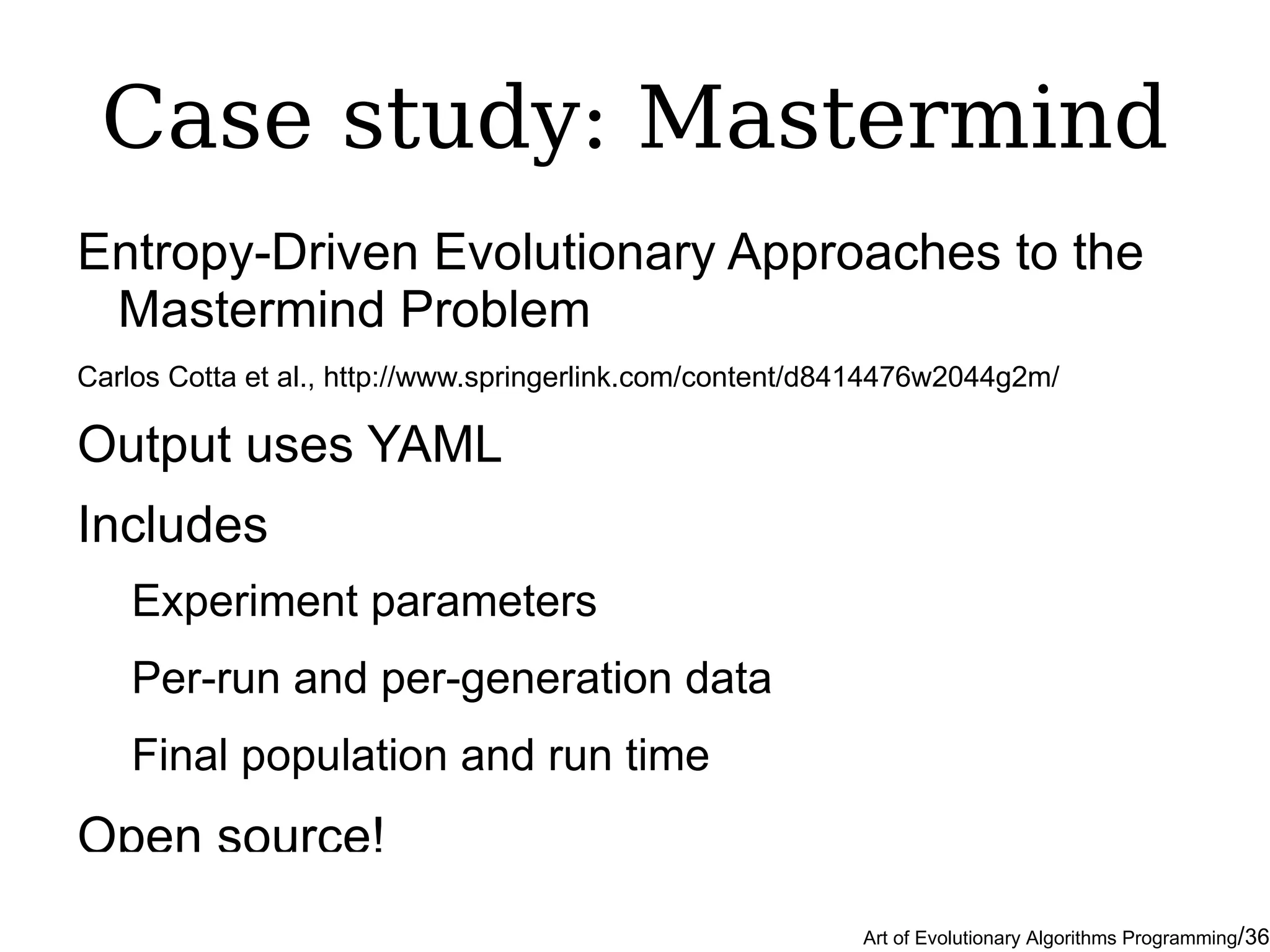 Case study: Mastermind

Entropy-Driven Evolutionary Approaches to the Mastermind Problem

Carlos Cotta et al., http://www.springerlink.com/content/d8414476w2044g2m/

Output uses YAML

Includes

Experiment parameters

Per-run and per-generation data

Final population and run time

Open source!

Art of Evolutionary Algorithms Programming/36